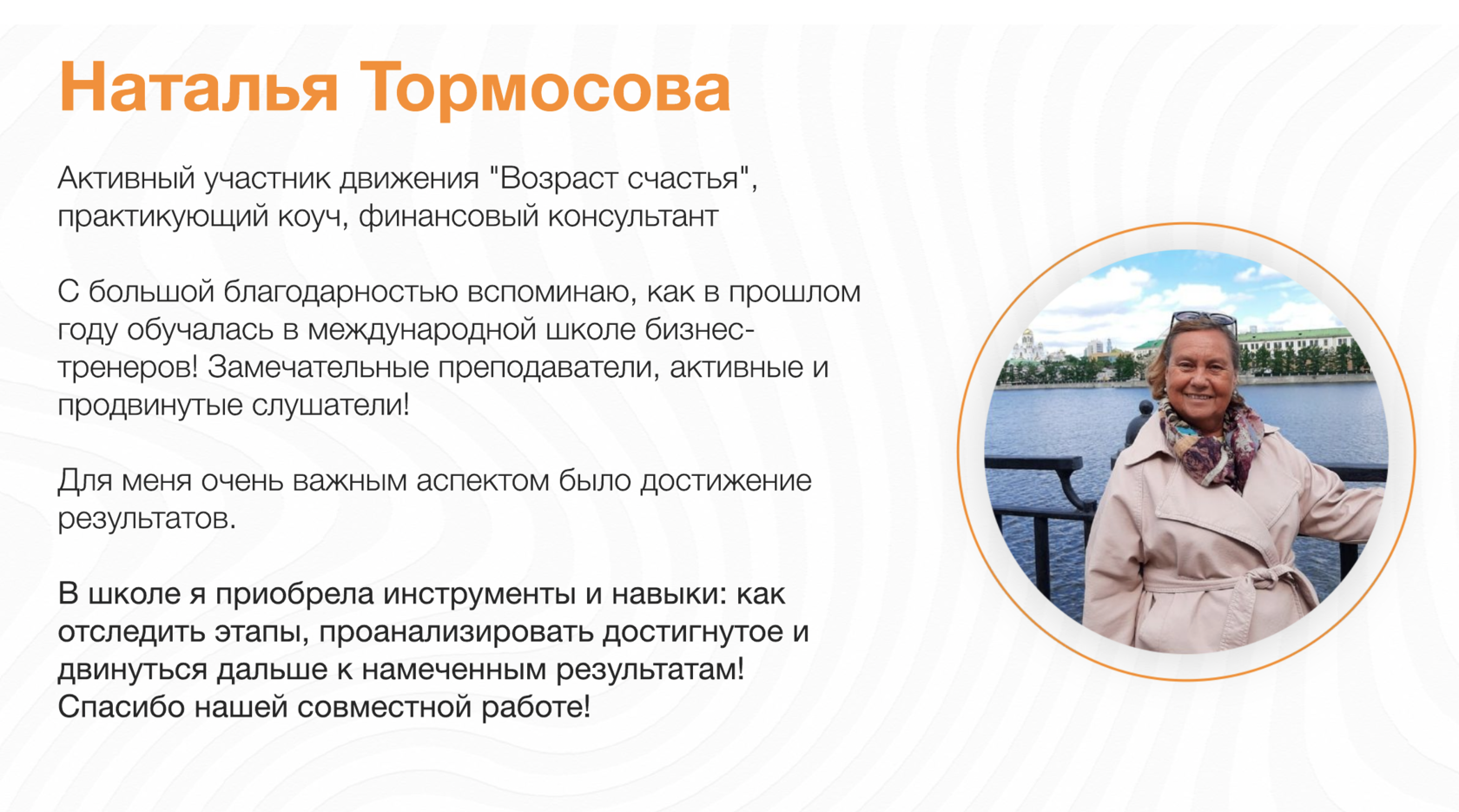 Наталья Тормосова

Активный участник движения "Возраст счастья", практикующий коуч, финансовый консультант

С большой благодарностью вспоминаю, как в прошлом году обучалась в международной школе бизнес-тренеров! Замечательные преподаватели, активные и продвинутые слушатели!

Для меня очень важным аспектом было достижение результатов.

В школе я приобрела инструменты и навыки: как отследить этапы, проанализировать достигнутое и двинуться дальше к намеченным результатам! Спасибо нашей совместной работе!